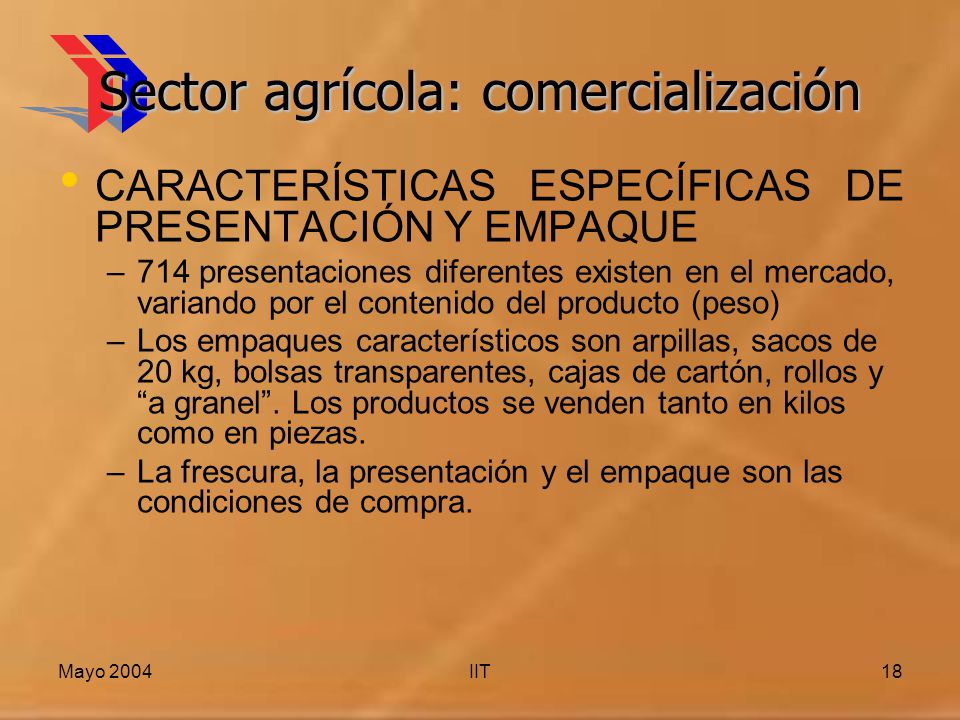 Sector agrícola: comercialización

• CARACTERÍSTICAS ESPECÍFICAS DE PRESENTACIÓN Y EMPAQUE
– 714 presentaciones diferentes existen en el mercado, variando por el contenido del producto (peso)
– Los empaques característicos son arpillas, sacos de 20 kg, bolsas transparentes, cajas de cartón, rollos y “a granel”. Los productos se venden tanto en kilos como en piezas.
– La frescura, la presentación y el empaque son las condiciones de compra.

Mayo 2004
IIT
18